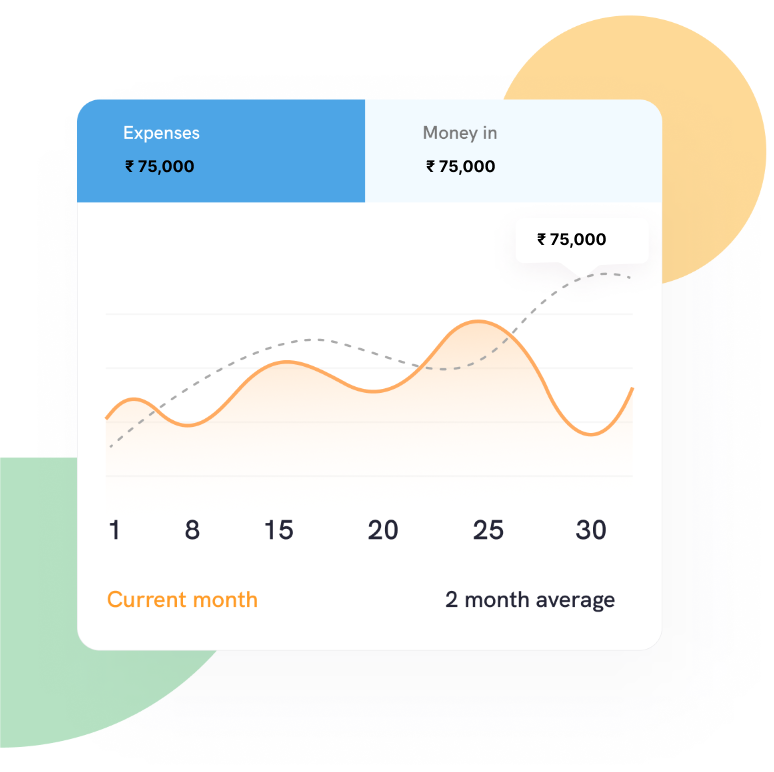 Expenses
₹ 75,000

Money in
₹ 75,000

₹ 75,000

1 8 15 20 25 30

Current month
2 month average